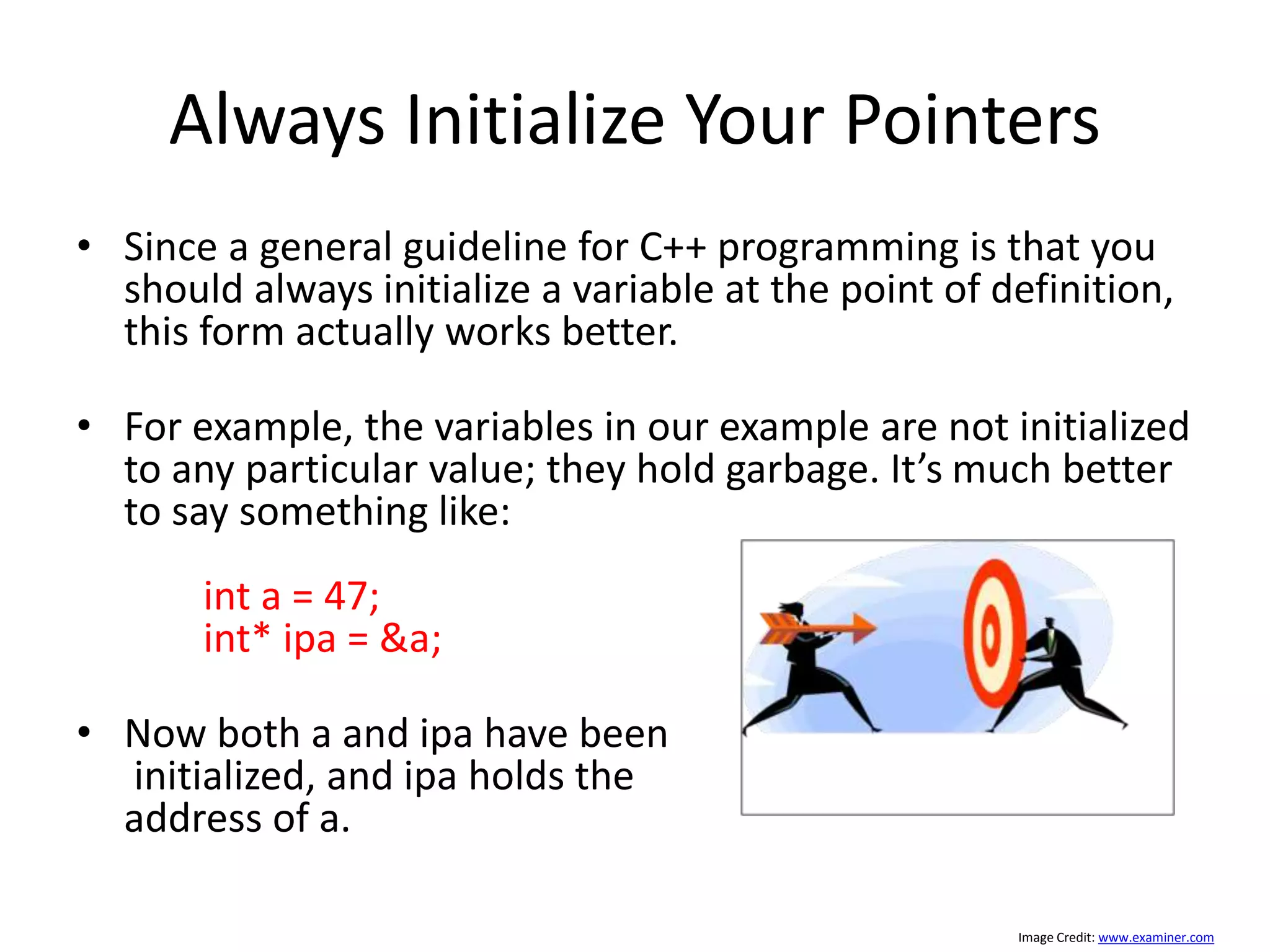 Always Initialize Your Pointers

• Since a general guideline for C++ programming is that you should always initialize a variable at the point of definition, this form actually works better.

• For example, the variables in our example are not initialized to any particular value; they hold garbage. It's much better to say something like:

int a = 47;
int* ipa = &a;

• Now both a and ipa have been initialized, and ipa holds the address of a.

Image Credit: www.examiner.com